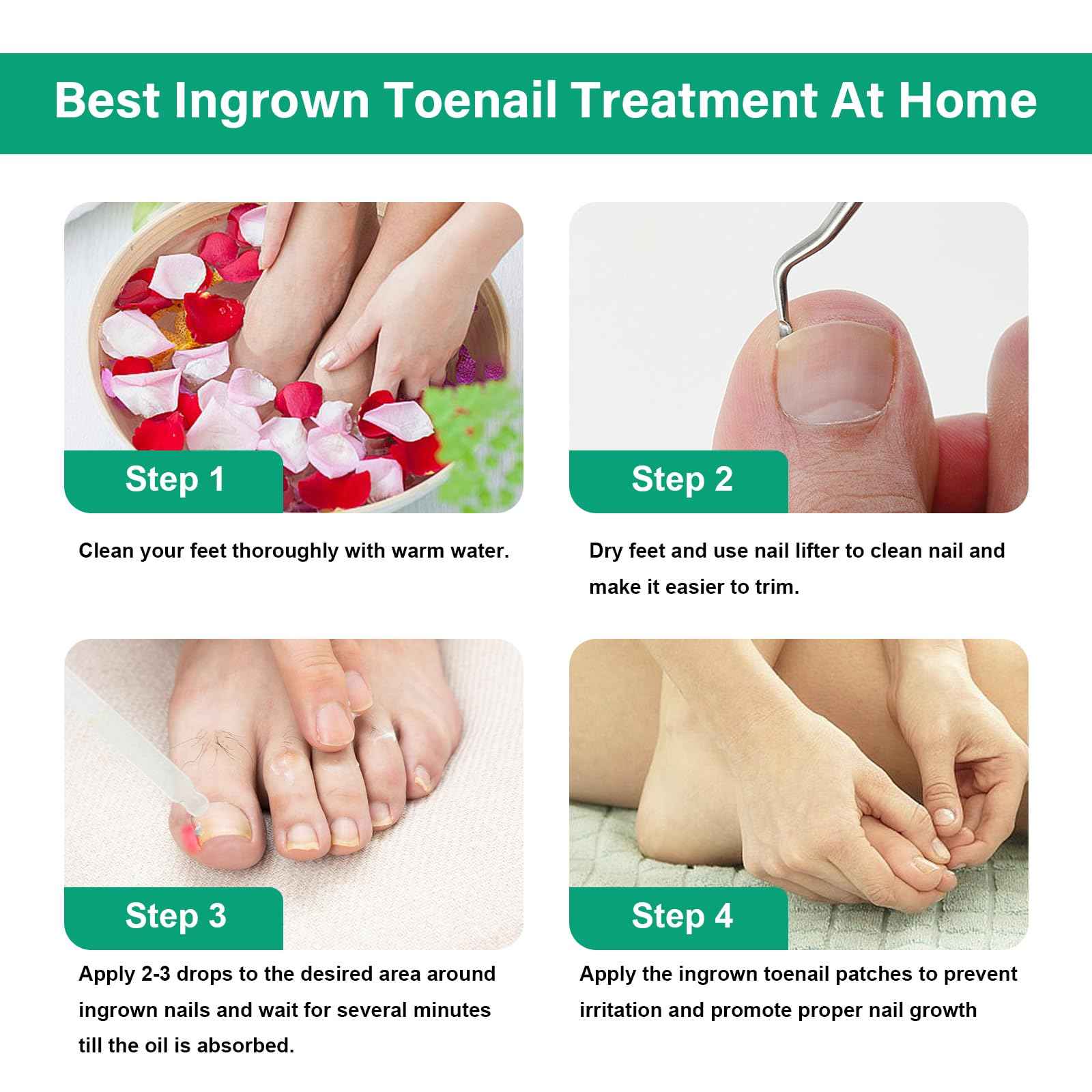 Best Ingrown Toenail Treatment At Home

Step 1

Clean your feet thoroughly with warm water.

Step 2

Dry feet and use nail lifter to clean nail and make it easier to trim.

Step 3

Apply 2-3 drops to the desired area around ingrown nails and wait for several minutes till the oil is absorbed.

Step 4

Apply the ingrown toenail patches to prevent irritation and promote proper nail growth